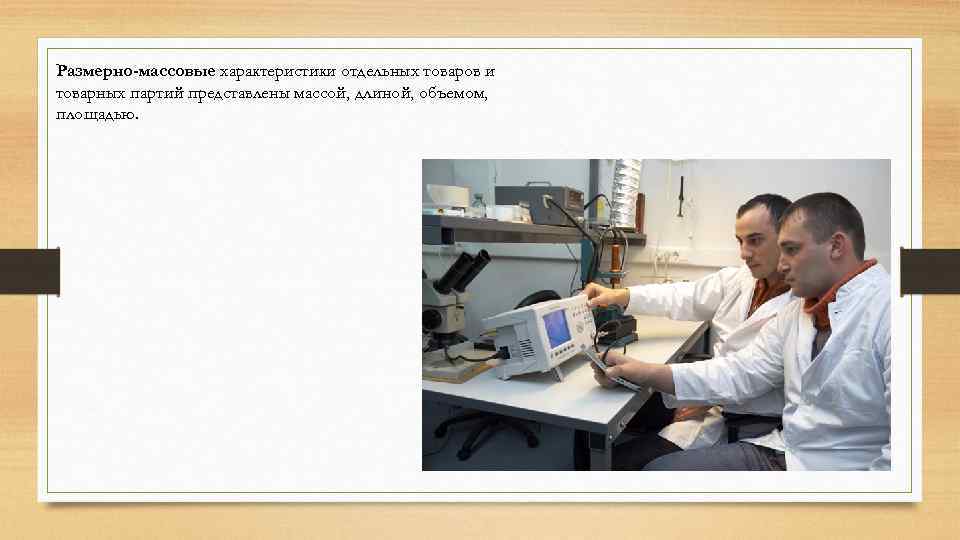 Размерно-массовые характеристики отдельных товаров и товарных партий представлены массой, длиной, объемом, площадью.